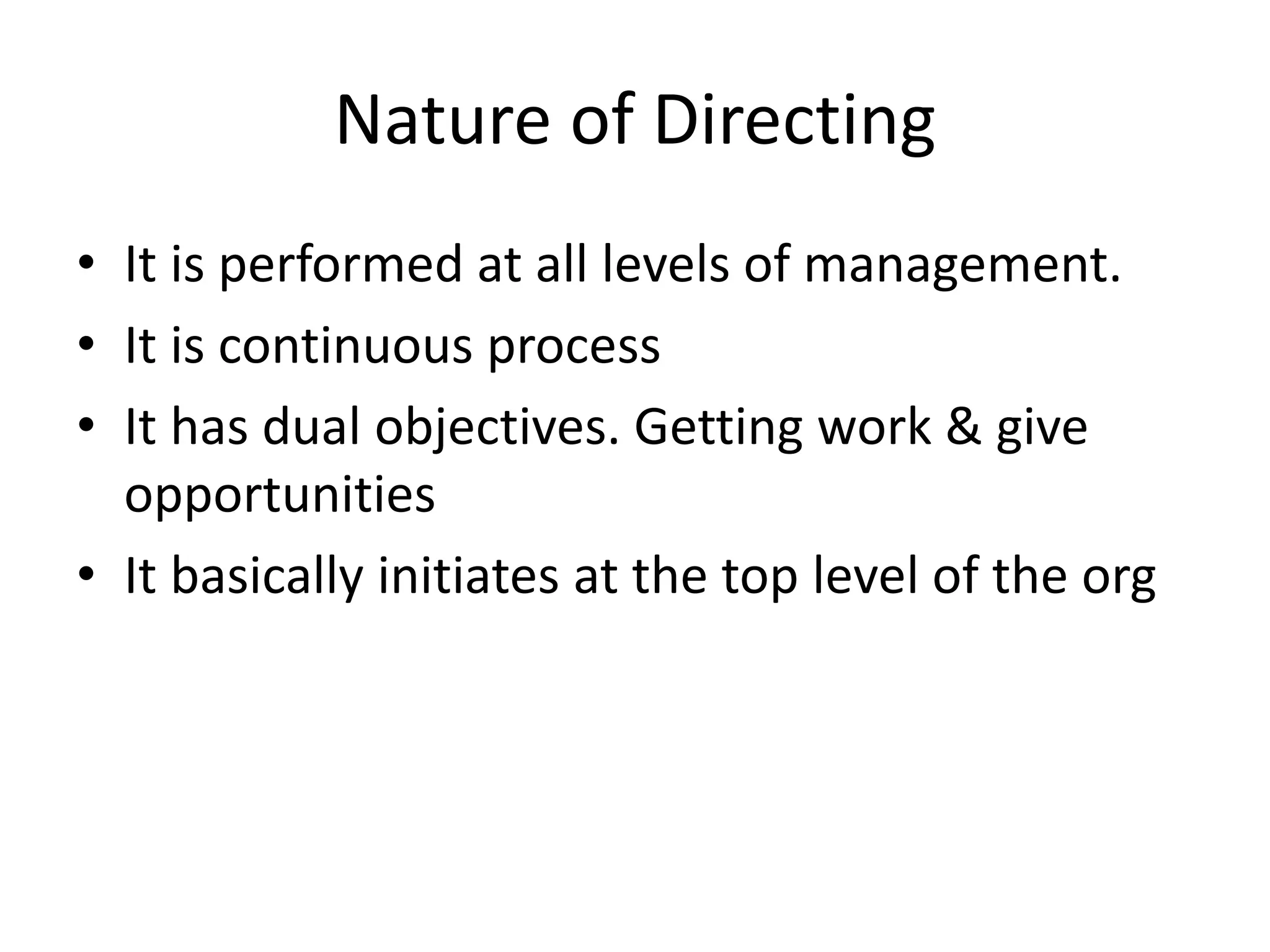 Nature of Directing

• It is performed at all levels of management.
• It is continuous process
• It has dual objectives. Getting work & give opportunities
• It basically initiates at the top level of the org